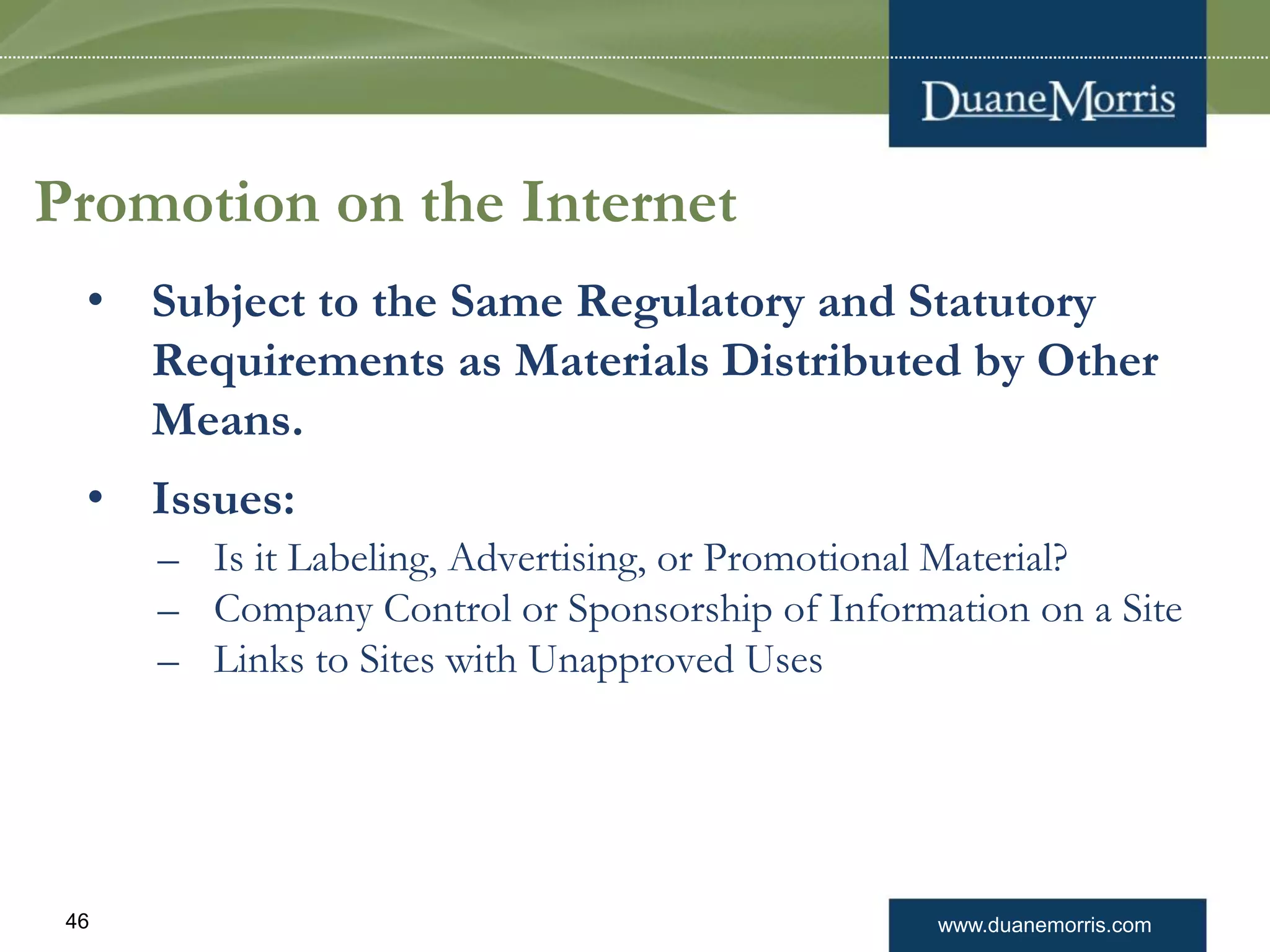 DuaneMorris

Promotion on the Internet

• Subject to the Same Regulatory and Statutory Requirements as Materials Distributed by Other Means.

• Issues:
– Is it Labeling, Advertising, or Promotional Material?
– Company Control or Sponsorship of Information on a Site
– Links to Sites with Unapproved Uses

46

www.duanemorris.com